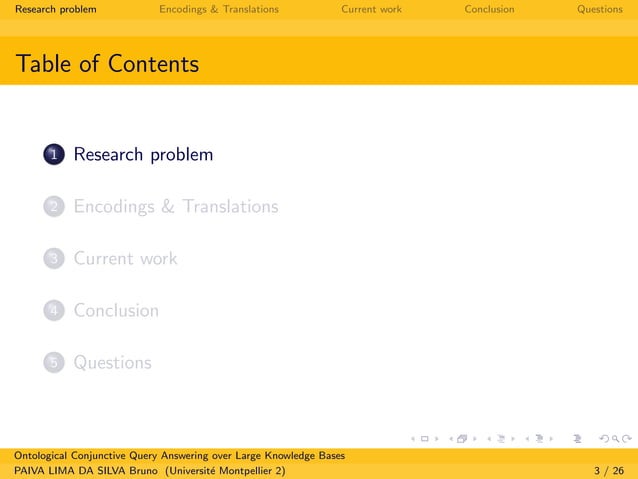 Research problem Encodings & Translations Current work Conclusion Questions

Table of Contents

1 Research problem

2 Encodings & Translations

3 Current work

4 Conclusion

5 Questions

Ontological Conjunctive Query Answering over Large Knowledge Bases
PAIVA LIMA DA SILVA Bruno (Université Montpellier 2) 3 / 26